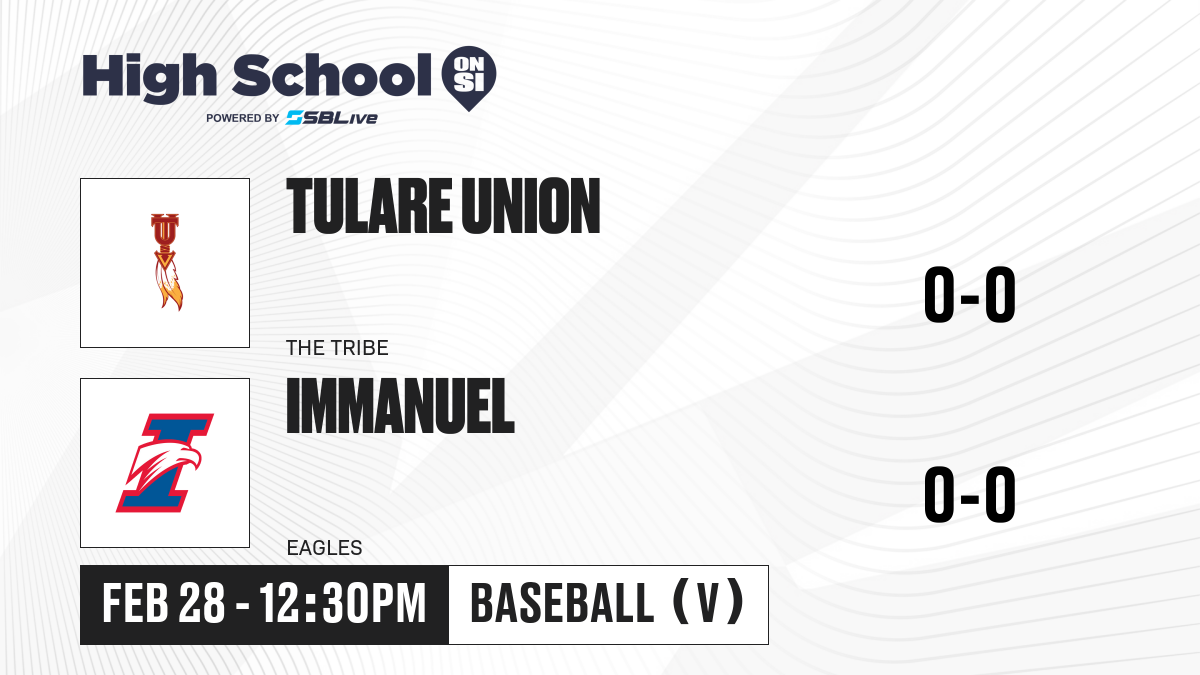 High School ON SI
POWERED BY SBLive

TULARE UNION
THE TRIBE
0-0

IMMANUEL
EAGLES
0-0

FEB 28 - 12:30PM
BASEBALL (V)